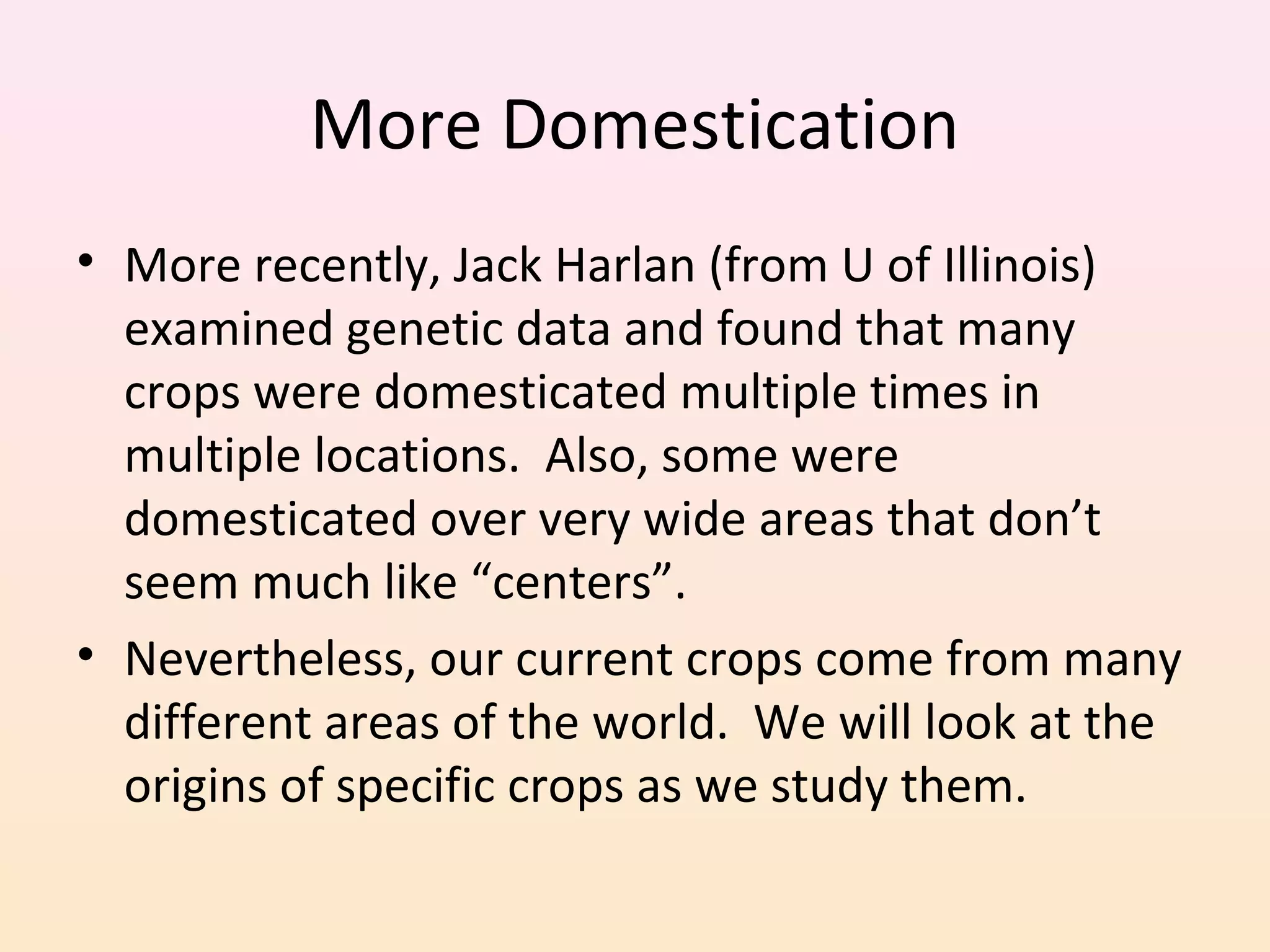 More Domestication

• More recently, Jack Harlan (from U of Illinois) examined genetic data and found that many crops were domesticated multiple times in multiple locations.  Also, some were domesticated over very wide areas that don’t seem much like “centers”.

• Nevertheless, our current crops come from many different areas of the world.  We will look at the origins of specific crops as we study them.